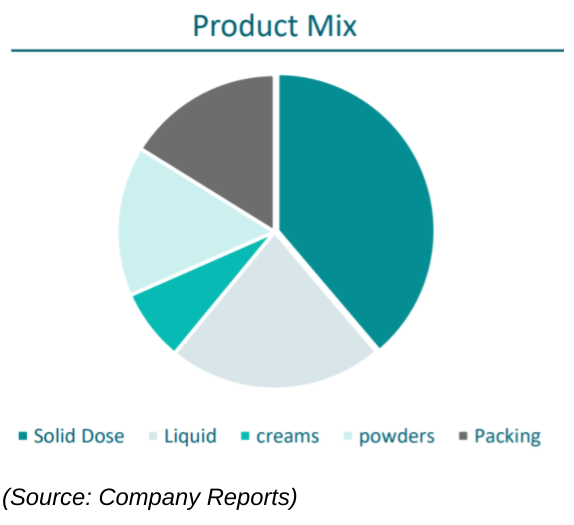 Product Mix

Solid Dose Liquid creams powders Packing

(Source: Company Reports)